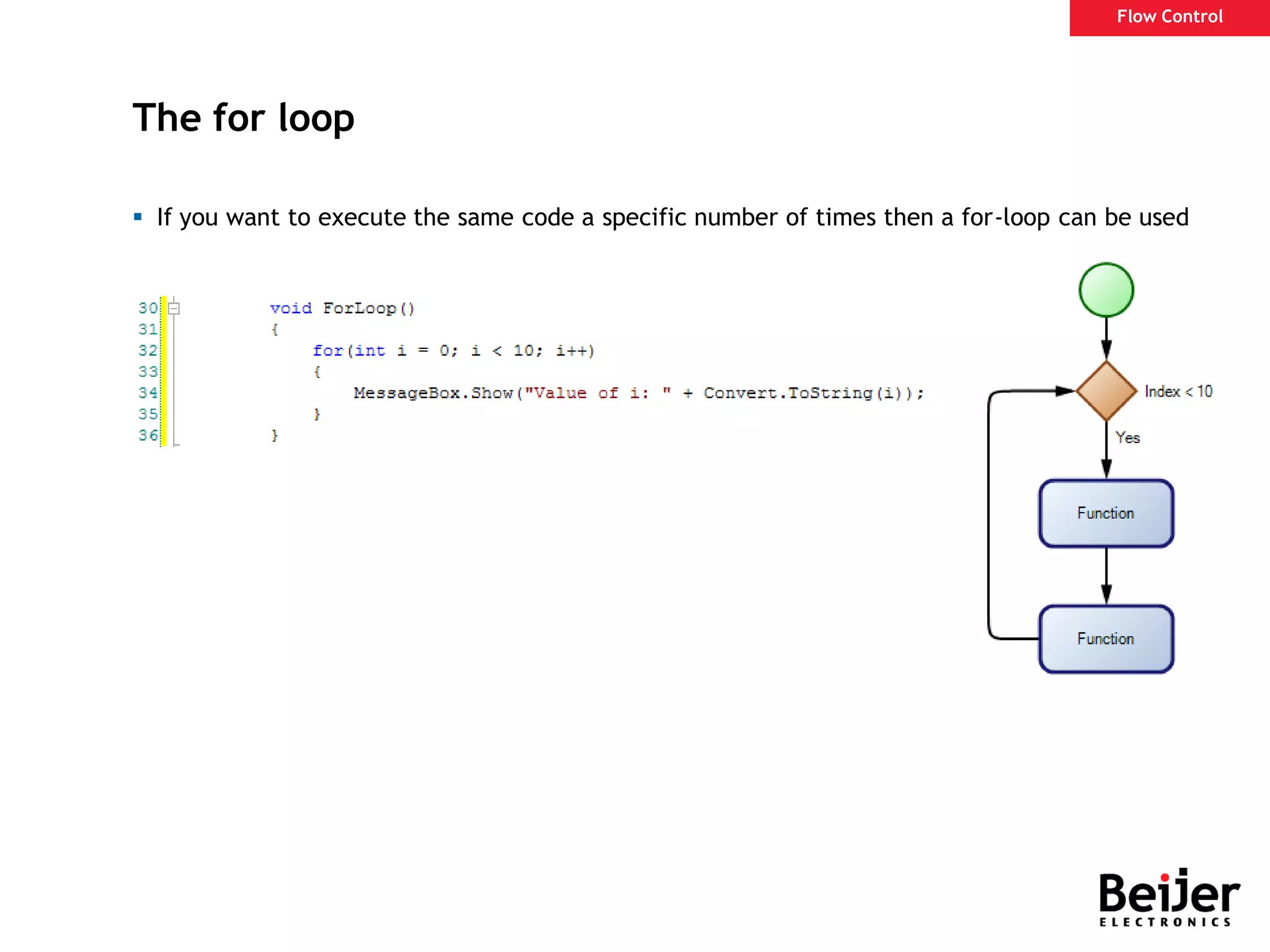 Flow Control

The for loop

▪ If you want to execute the same code a specific number of times then a for-loop can be used

30 void ForLoop()
31 {
32 for(int i = 0; i < 10; i++)
33 {
34 MessageBox.Show("Value of i: " + Convert.ToString(i));
35 }
36 }

Index < 10

Yes

Function

Function

Beijer
ELECTRONICS